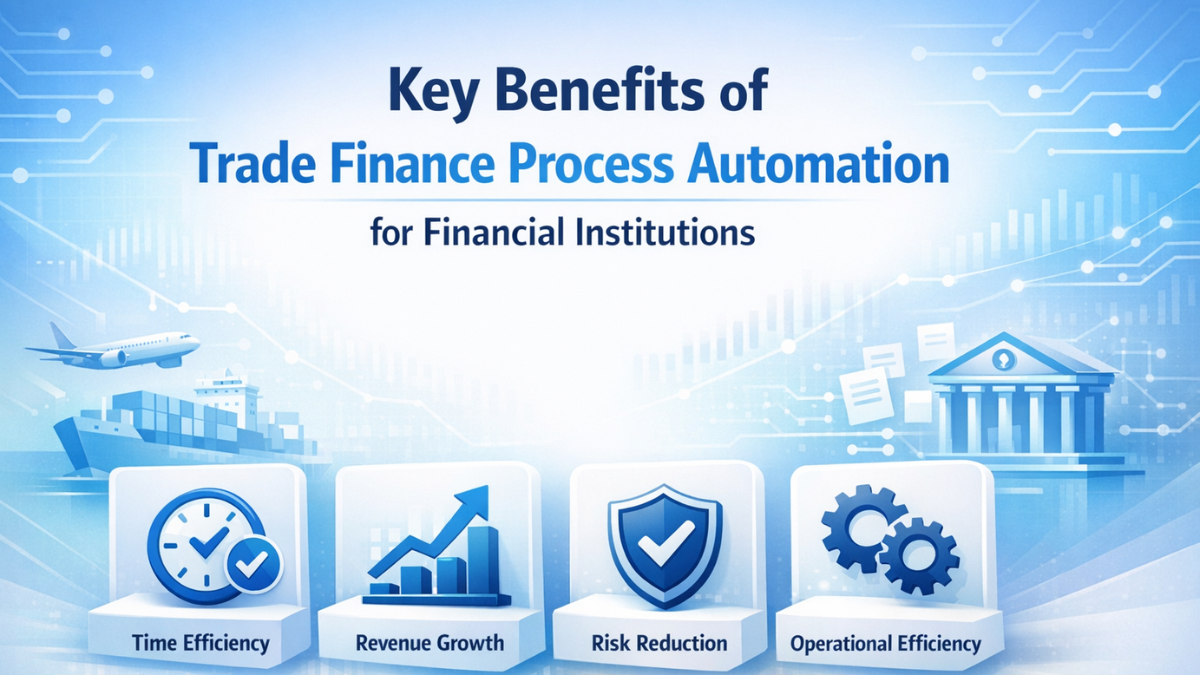 Key Benefits of
Trade Finance Process Automation
for Financial Institutions

Time Efficiency

Revenue Growth

Risk Reduction

Operational Efficiency